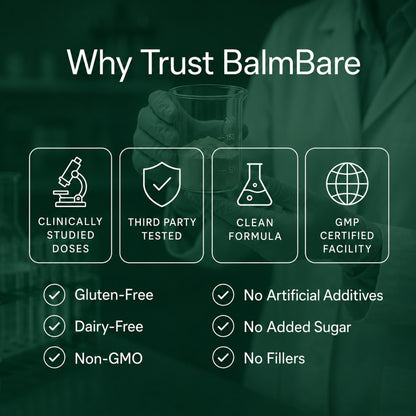 Why Trust BalmBare

CLINICALLY STUDIED DOSES

THIRD PARTY TESTED

CLEAN FORMULA

GMP CERTIFIED FACILITY

Gluten-Free

Dairy-Free

Non-GMO

No Artificial Additives

No Added Sugar

No Fillers